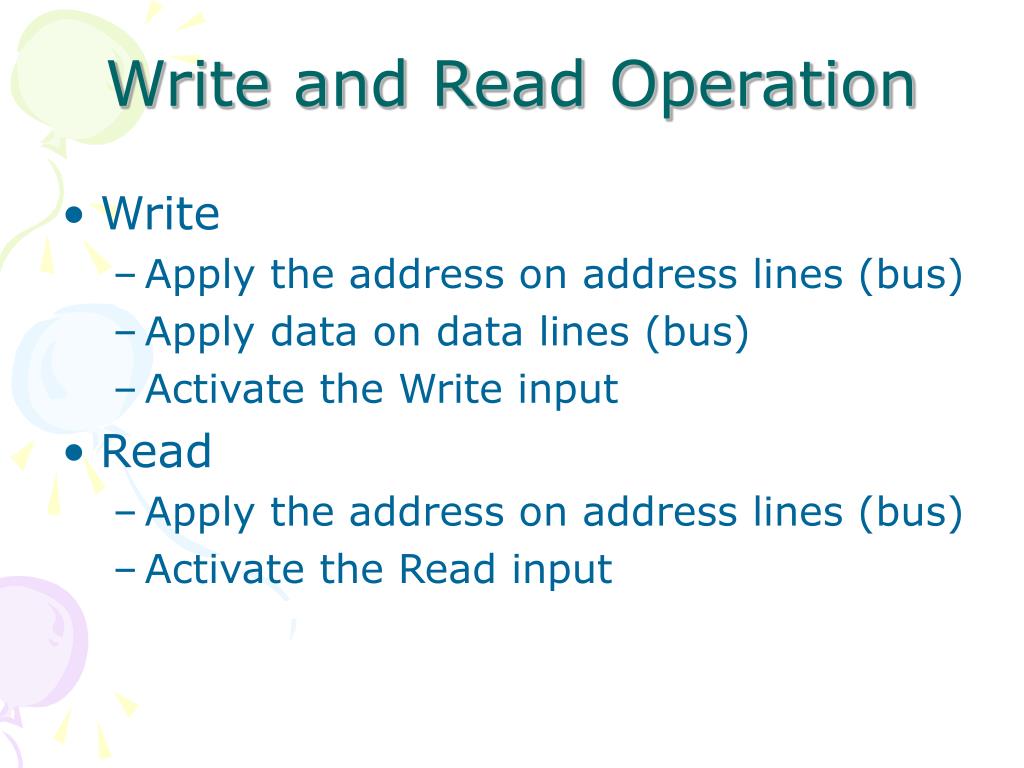 Write and Read Operation

• Write
– Apply the address on address lines (bus)
– Apply data on data lines (bus)
– Activate the Write input
• Read
– Apply the address on address lines (bus)
– Activate the Read input